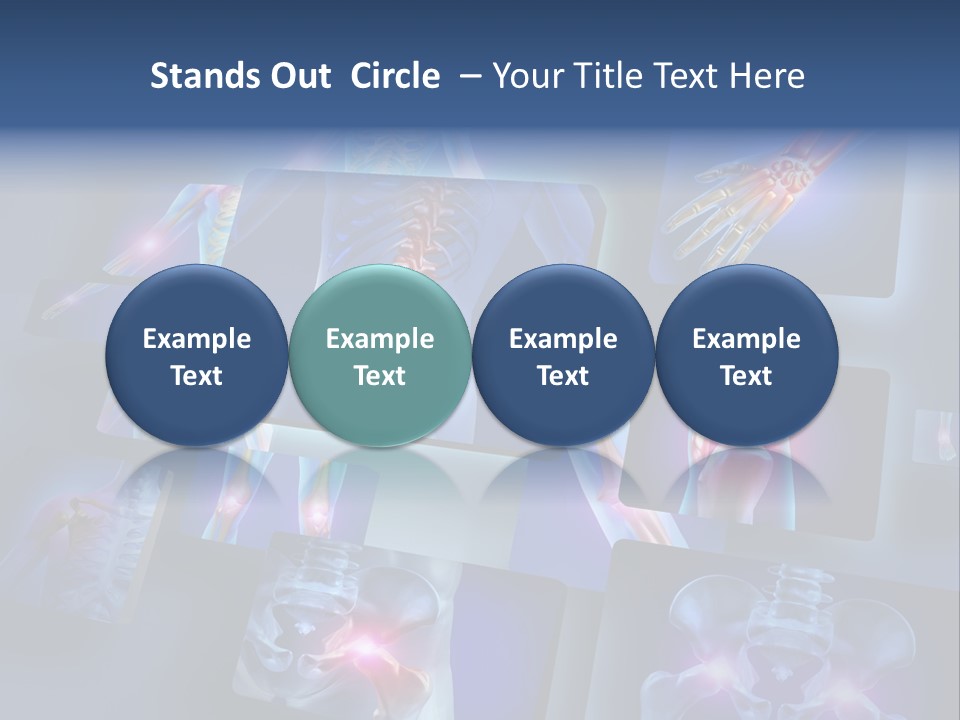 Stands Out Circle – Your Title Text Here

Example Text

Example Text

Example Text

Example Text